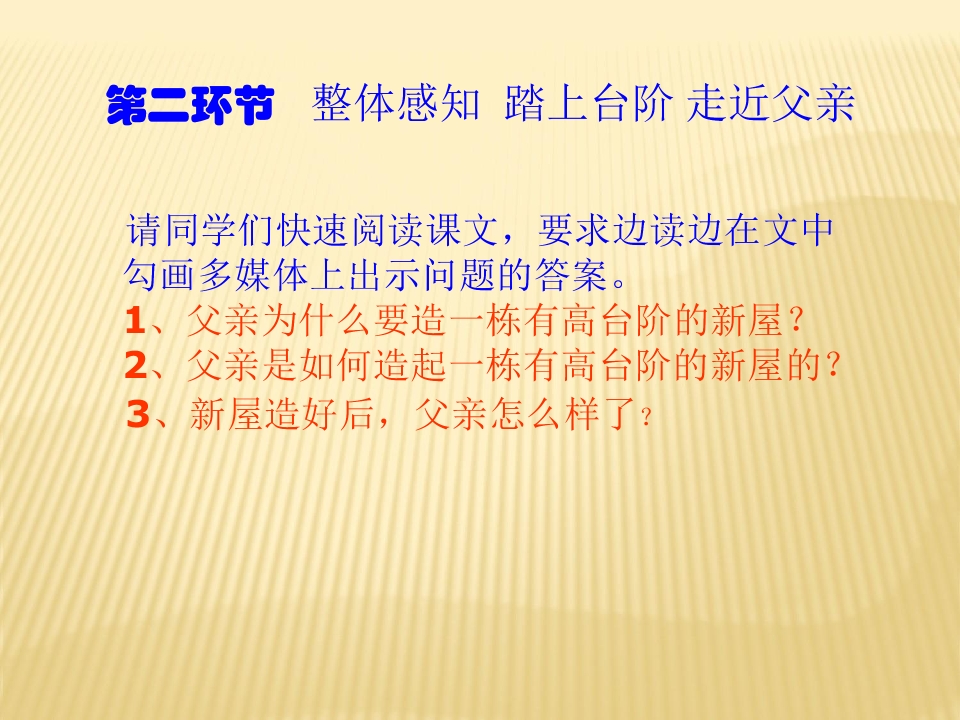 第二环节　整体感知 踏上台阶 走近父亲

请同学们快速阅读课文，要求边读边在文中勾画多媒体上出示问题的答案。

1、父亲为什么要造一栋有高台阶的新屋？

2、父亲是如何造起一栋有高台阶的新屋的？

3、新屋造好后，父亲怎么样了？